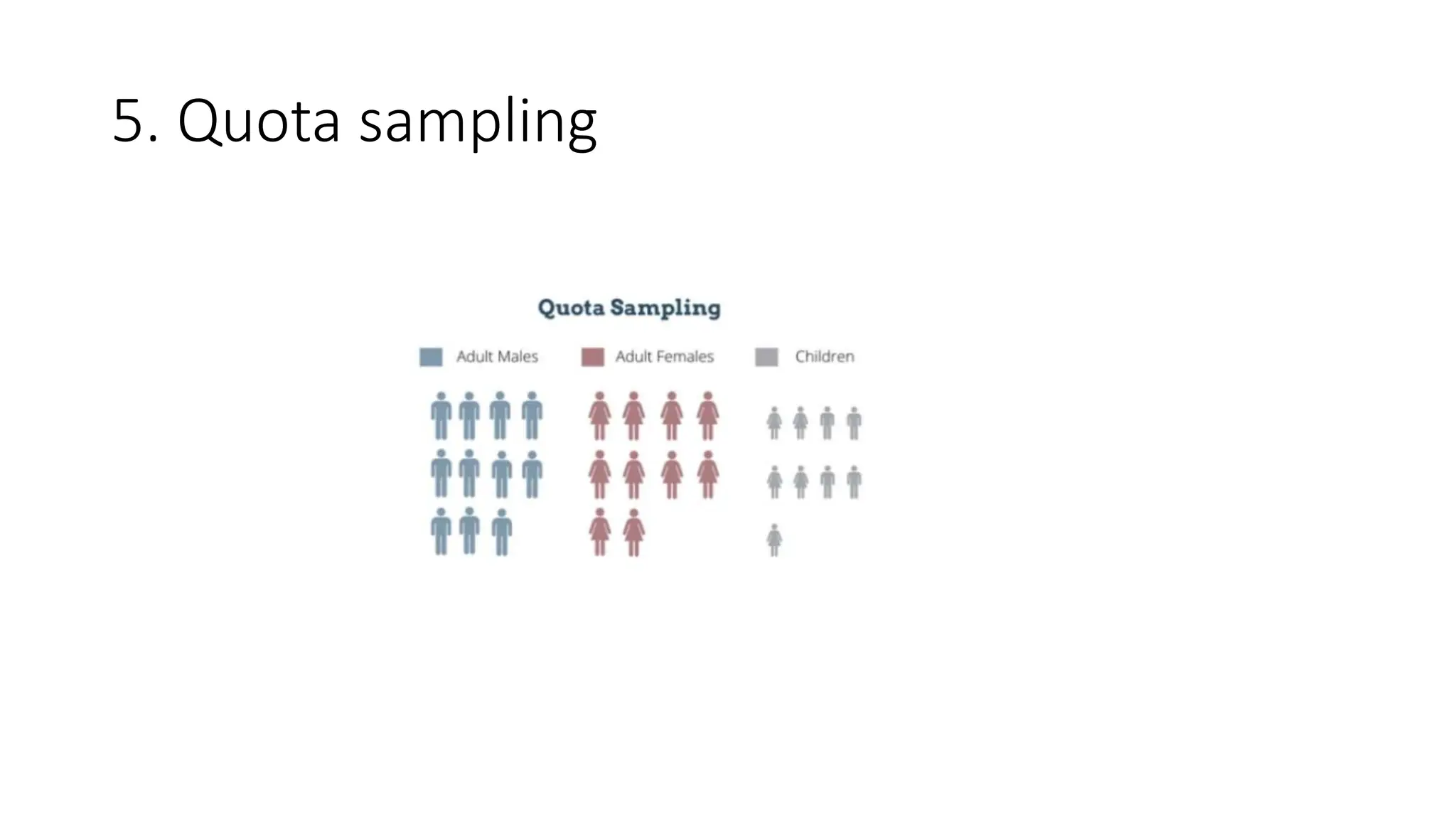 5. Quota sampling

Quota Sampling

Adult Males Adult Females Children